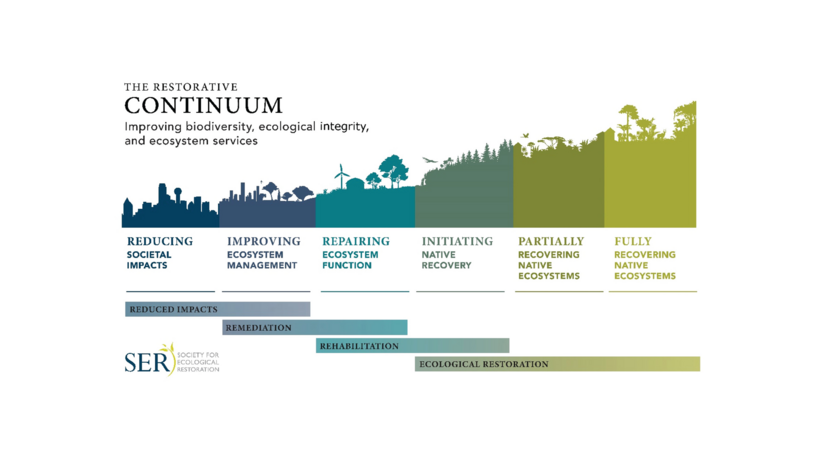 THE RESTORATIVE
CONTINUUM
Improving biodiversity, ecological integrity, and ecosystem services

REDUCING
SOCIETAL IMPACTS

IMPROVING
ECOSYSTEM MANAGEMENT

REPAIRING
ECOSYSTEM FUNCTION

INITIATING
NATIVE RECOVERY

PARTIALLY
RECOVERING NATIVE ECOSYSTEMS

FULLY
RECOVERING NATIVE ECOSYSTEMS

REDUCED IMPACTS

REMEDIATION

REHABILITATION

ECOLOGICAL RESTORATION

SER SOCIETY FOR ECOLOGICAL RESTORATION